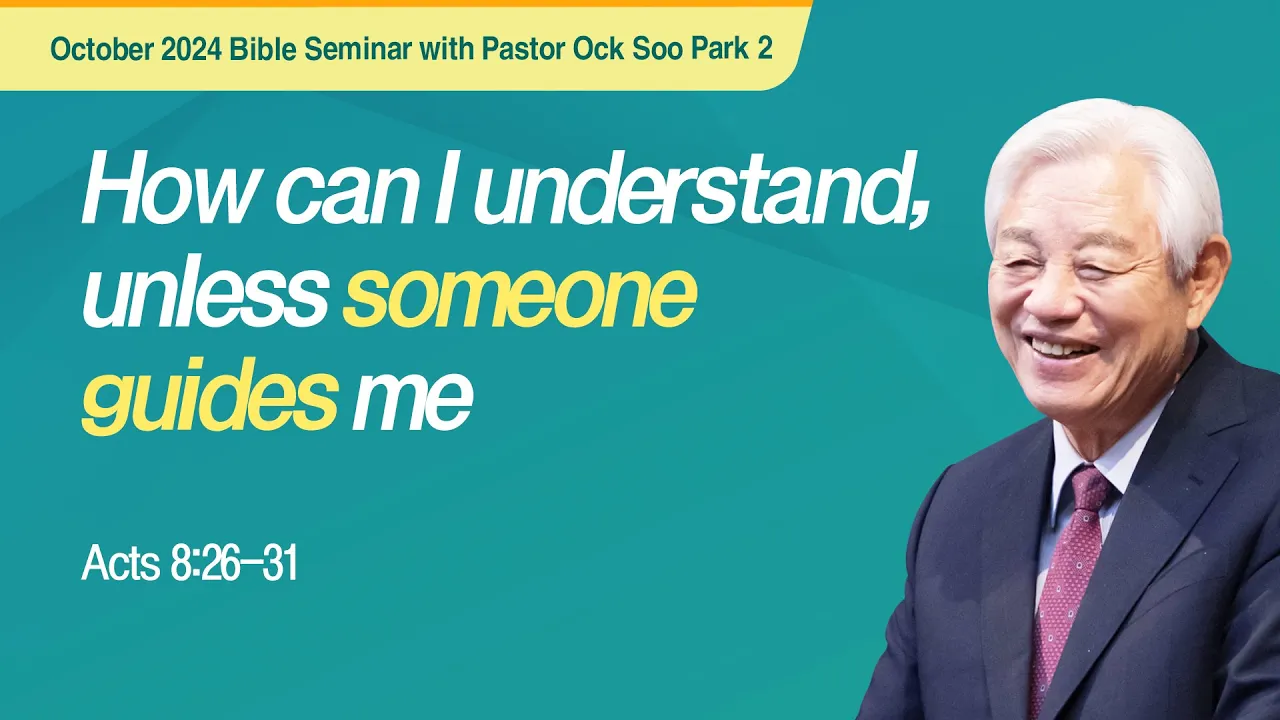 October 2024 Bible Seminar with Pastor Ock Soo Park 2

How can I understand, unless someone guides me

Acts 8:26–31